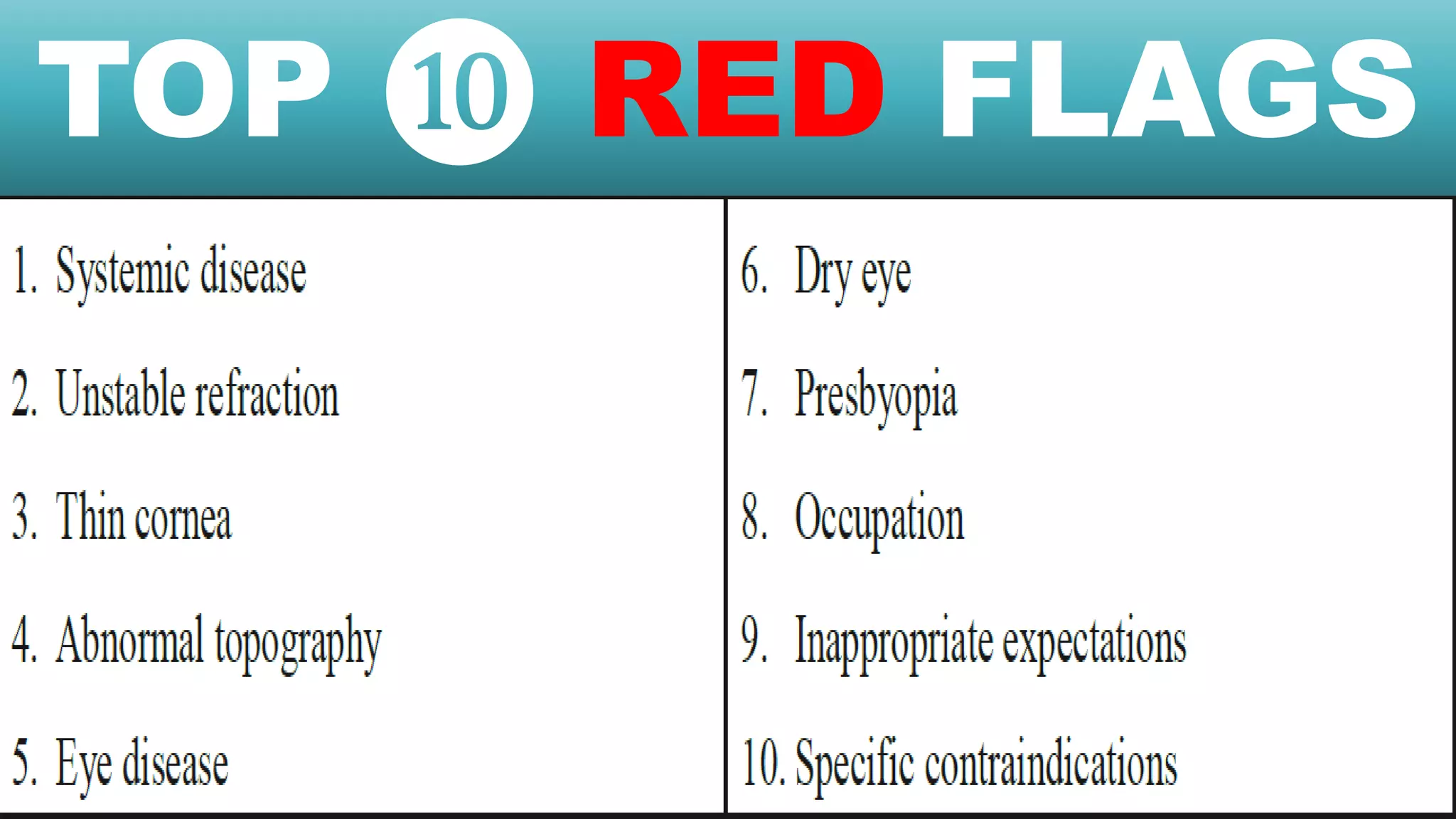 TOP 10 RED FLAGS

1. Systemic disease

2. Unstable refraction

3. Thin cornea

4. Abnormal topography

5. Eye disease

6. Dry eye

7. Presbyopia

8. Occupation

9. Inappropriate expectations

10. Specific contraindications